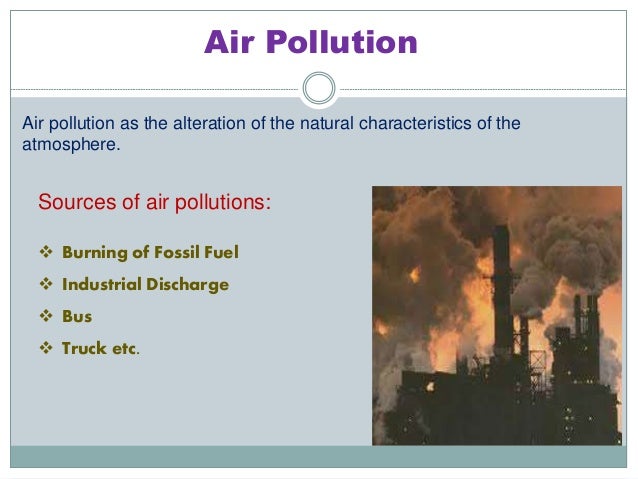 Air Pollution

Air pollution as the alteration of the natural characteristics of the atmosphere.

Sources of air pollutions:

❖ Burning of Fossil Fuel
❖ Industrial Discharge
❖ Bus
❖ Truck etc.